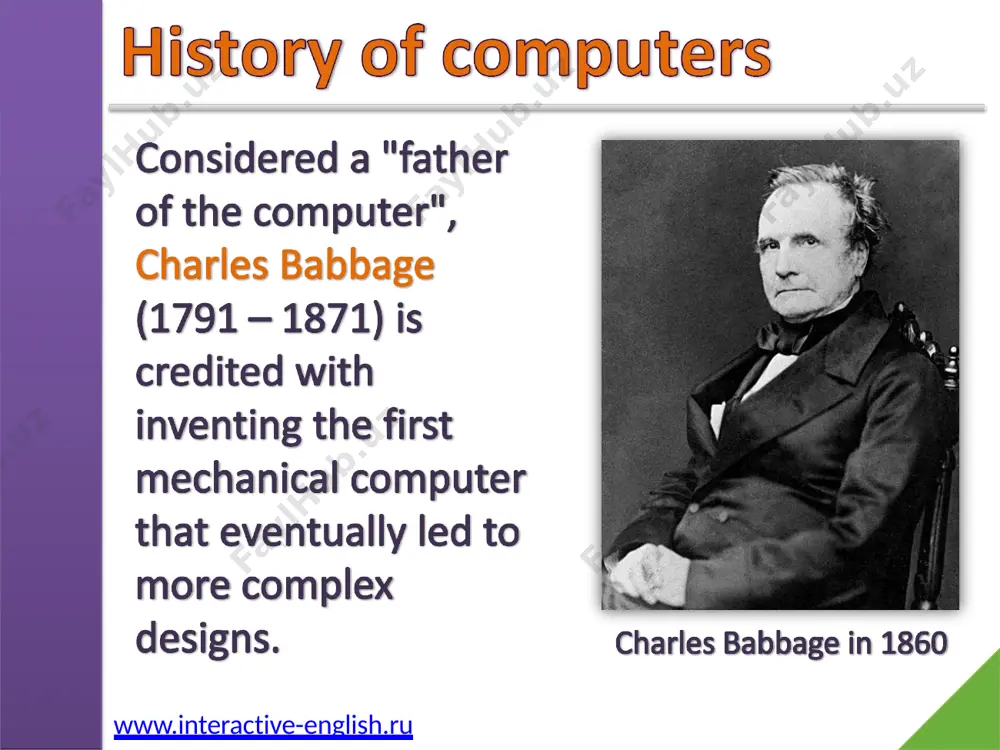 History of computers

Considered a "father of the computer", Charles Babbage (1791 – 1871) is credited with inventing the first mechanical computer that eventually led to more complex designs.

Charles Babbage in 1860

www.interactive-english.ru

FaylHub.uz